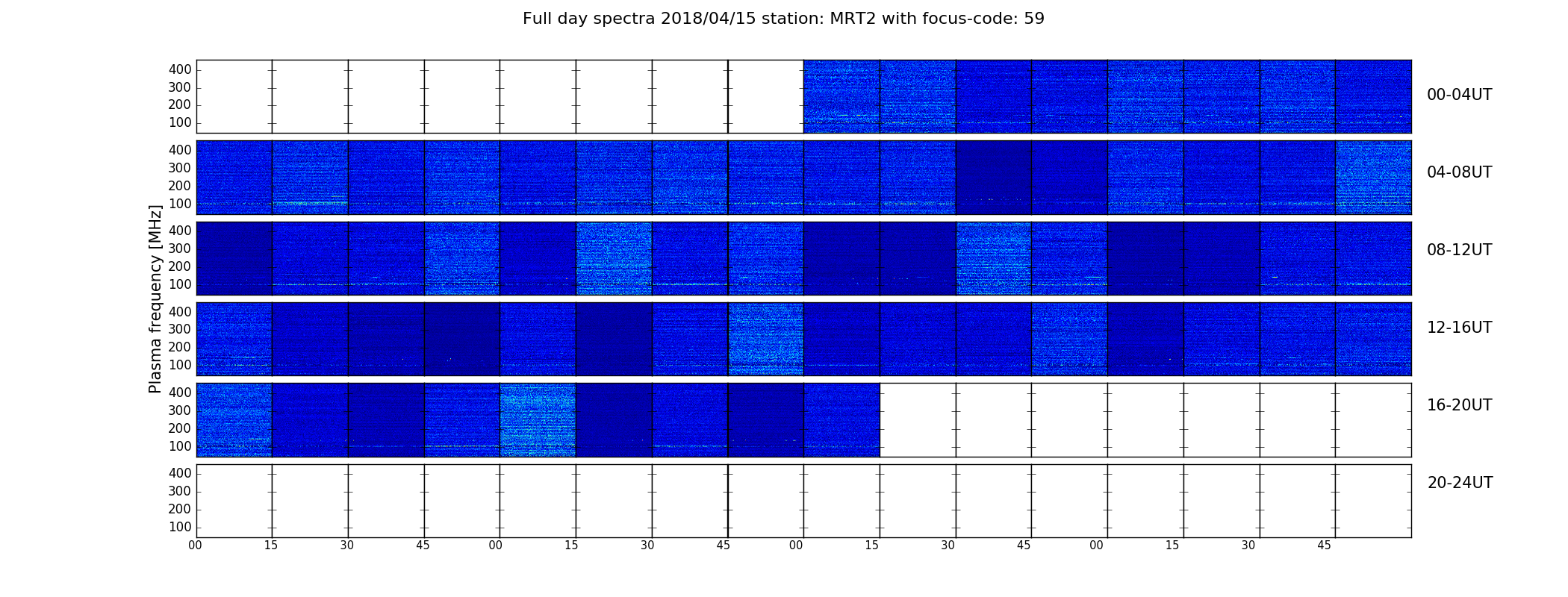 Full day spectra 2018/04/15 station: MRT2 with focus-code: 59

Plasma frequency [MHz]

400
300
200
100

00-04UT

400
300
200
100

04-08UT

400
300
200
100

08-12UT

400
300
200
100

12-16UT

400
300
200
100

16-20UT

400
300
200
100

20-24UT

00 15 30 45 00 15 30 45 00 15 30 45 00 15 30 45